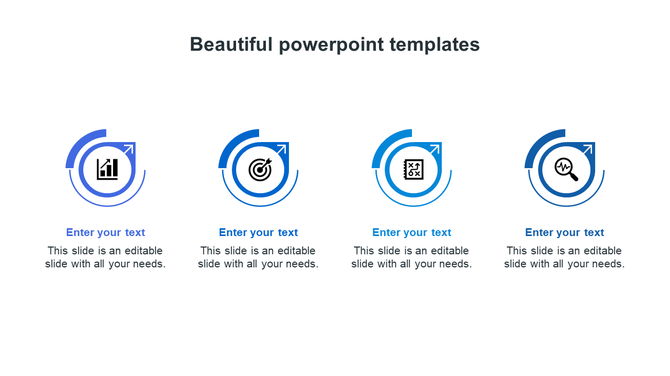 Beautiful powerpoint templates

Enter your text
This slide is an editable slide with all your needs.

Enter your text
This slide is an editable slide with all your needs.

Enter your text
This slide is an editable slide with all your needs.

Enter your text
This slide is an editable slide with all your needs.